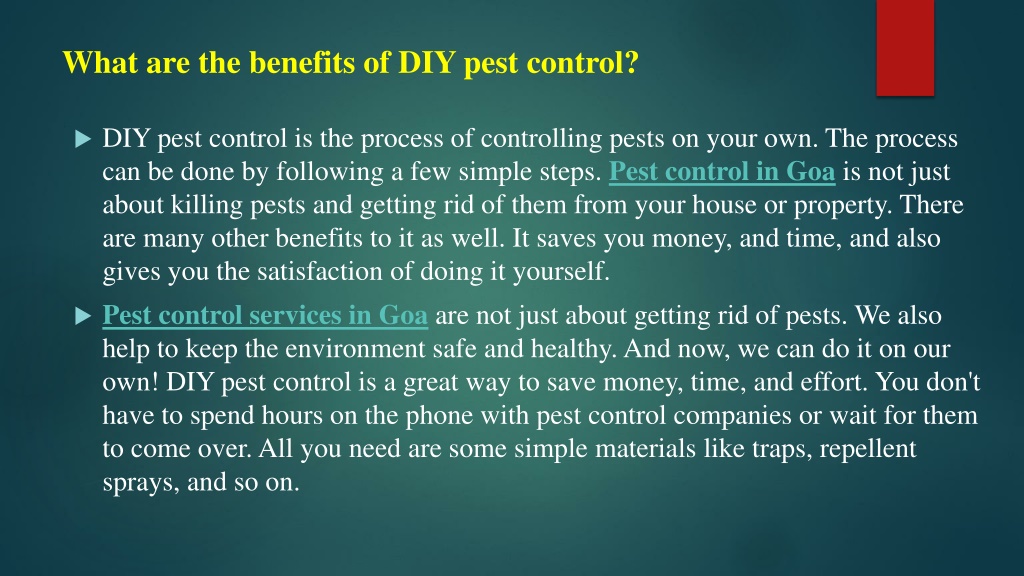 What are the benefits of DIY pest control?

DIY pest control is the process of controlling pests on your own. The process can be done by following a few simple steps. Pest control in Goa is not just about killing pests and getting rid of them from your house or property. There are many other benefits to it as well. It saves you money, and time, and also gives you the satisfaction of doing it yourself.

Pest control services in Goa are not just about getting rid of pests. We also help to keep the environment safe and healthy. And now, we can do it on our own! DIY pest control is a great way to save money, time, and effort. You don't have to spend hours on the phone with pest control companies or wait for them to come over. All you need are some simple materials like traps, repellent sprays, and so on.